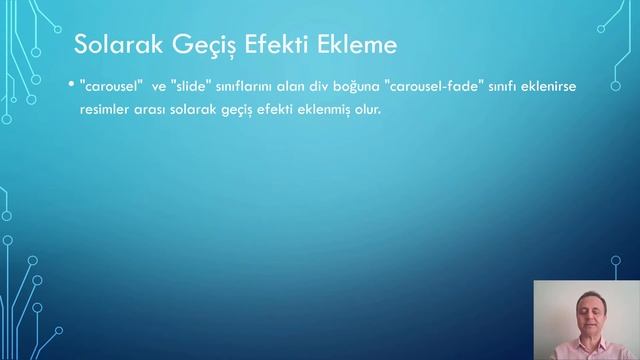 Solarak Geçiş Efekti Ekleme

• "carousel" ve "slide" sınıflarını alan div boğuna "carousel-fade" sınıfı eklenirse resimler arası solarak geçiş efekti eklenmiş olur.